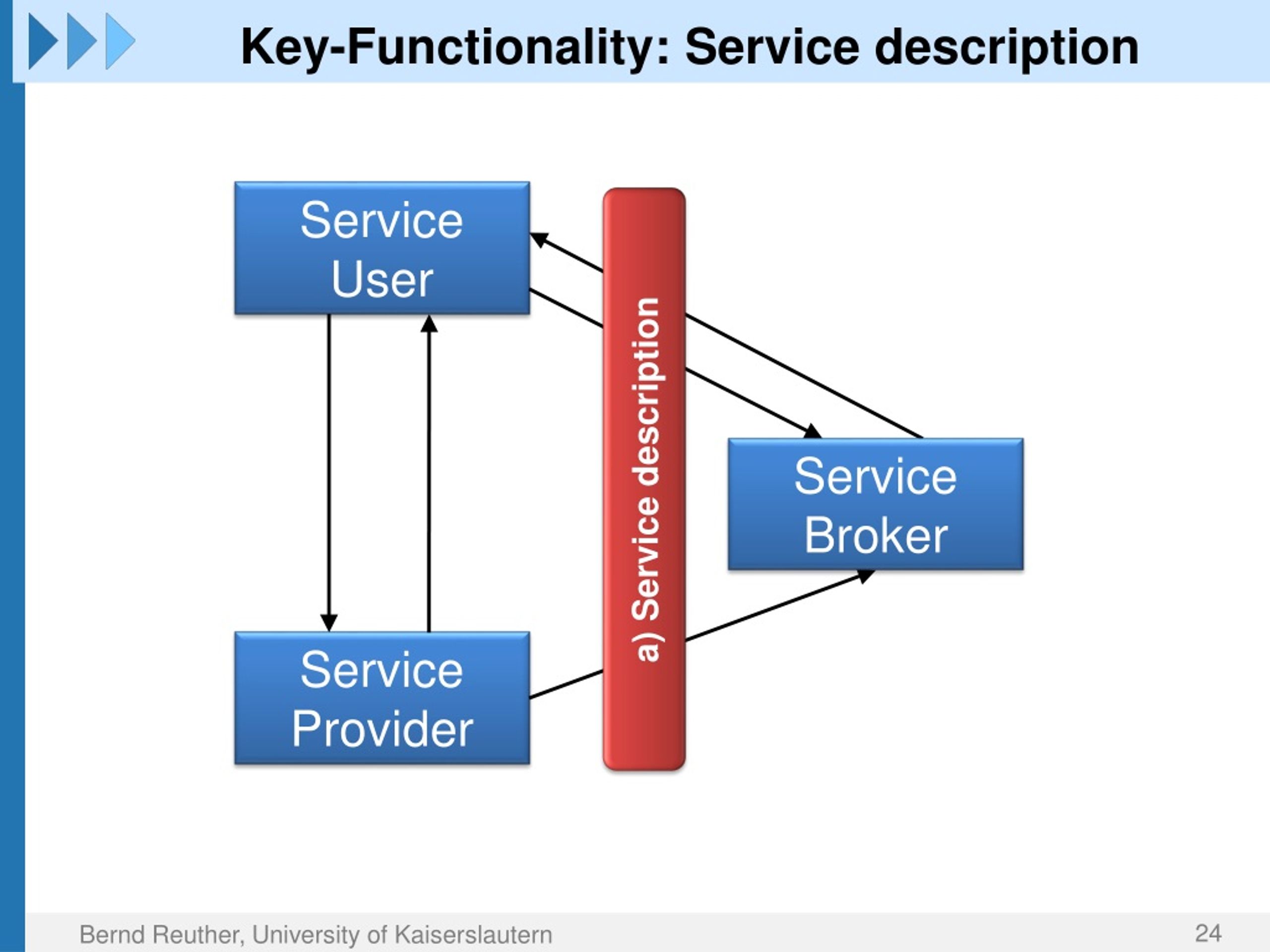 Key-Functionality: Service description

Service User

a) Service description

Service Broker

Service Provider

Bernd Reuther, University of Kaiserslautern

24